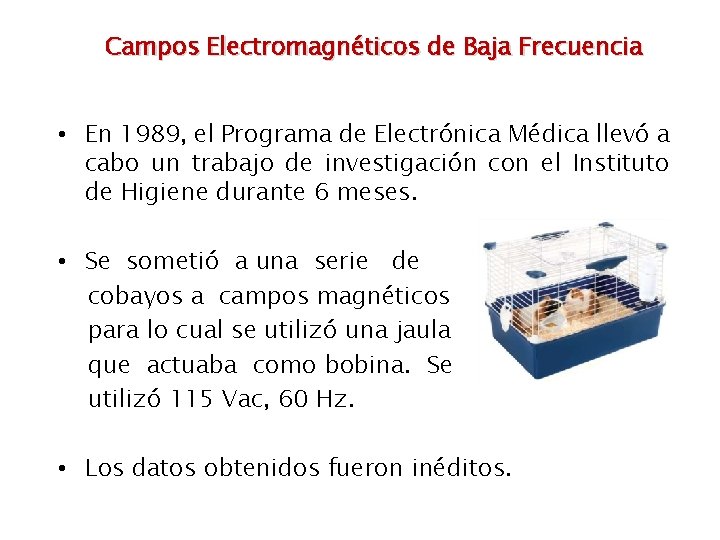 Campos Electromagnéticos de Baja Frecuencia

• En 1989, el Programa de Electrónica Médica llevó a cabo un trabajo de investigación con el Instituto de Higiene durante 6 meses.

• Se sometió a una serie de cobayos a campos magnéticos para lo cual se utilizó una jaula que actuaba como bobina. Se utilizó 115 Vac, 60 Hz.

• Los datos obtenidos fueron inéditos.